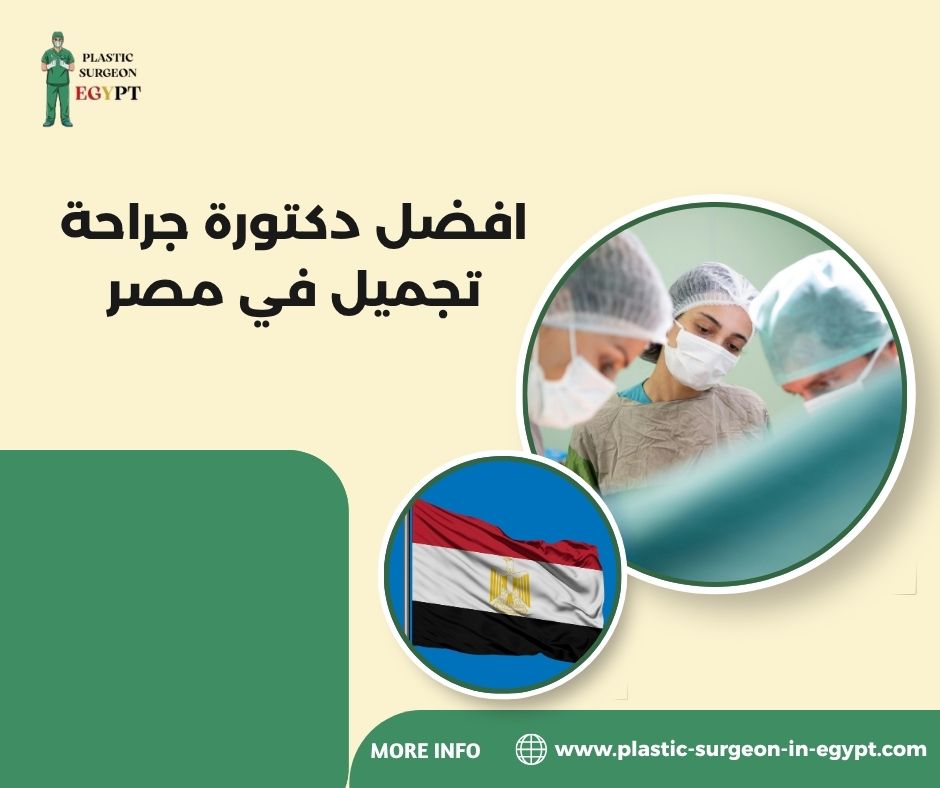 PLASTIC
SURGEON
EGYPT

افضل دكتورة جراحة
تجميل في مصر

MORE INFO

www.plastic-surgeon-in-egypt.com